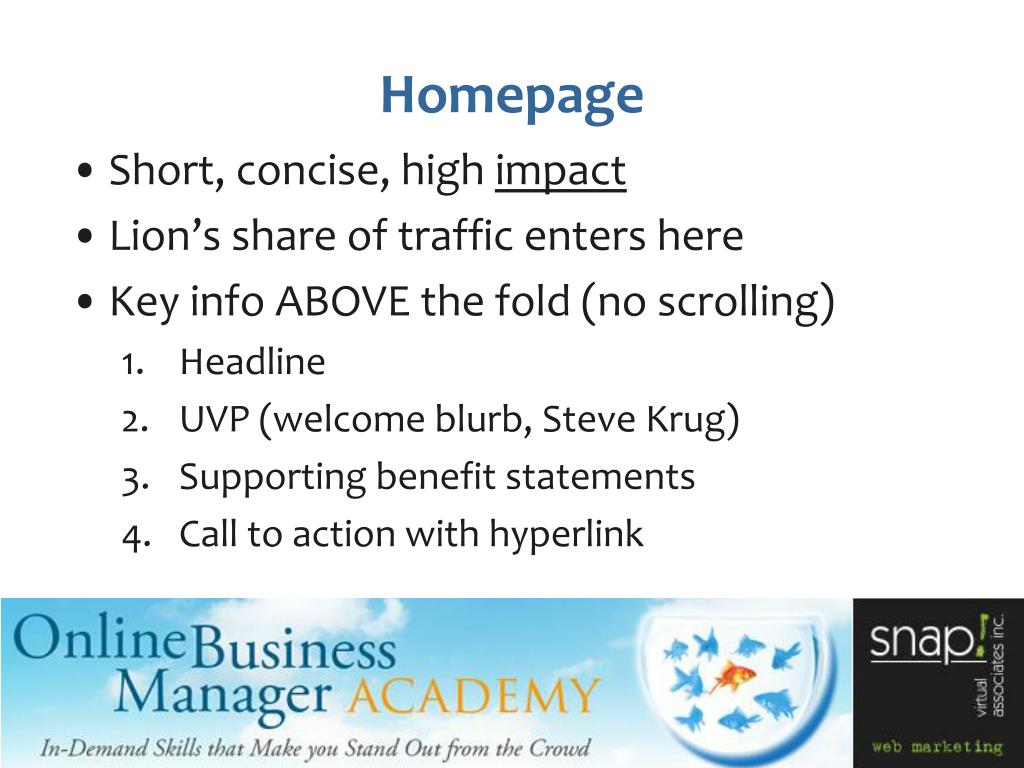 Homepage

• Short, concise, high impact
• Lion's share of traffic enters here
• Key info ABOVE the fold (no scrolling)
1. Headline
2. UVP (welcome blurb, Steve Krug)
3. Supporting benefit statements
4. Call to action with hyperlink

Online Business Manager ACADEMY
In-Demand Skills that Make you Stand Out from the Crowd

snap! virtual associates inc.
web marketing